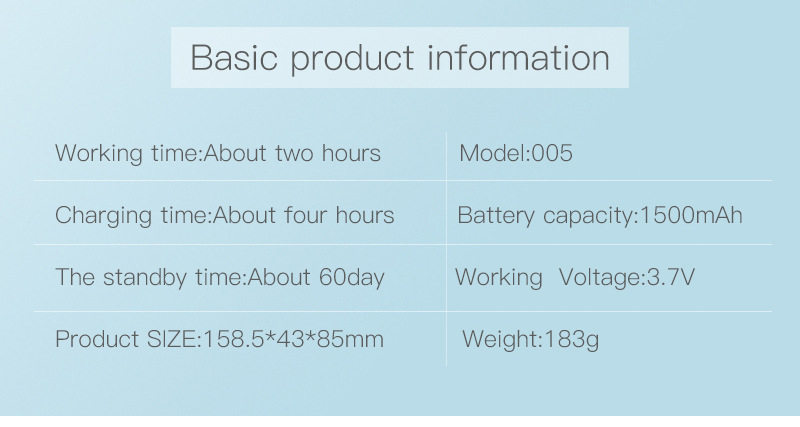 Basic product information

| Working time:About two hours | Model:005 |
|---|---|
| Charging time:About four hours | Battery capacity:1500mAh |
| The standby time:About 60day | Working Voltage:3.7V |
| Product SIZE:158.5*43*85mm | Weight:183g |